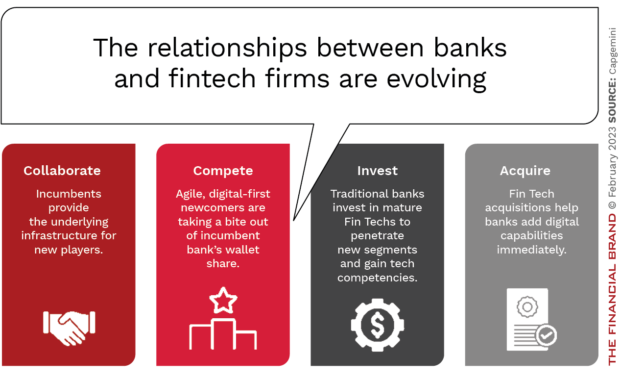 The relationships between banks and fintech firms are evolving

Collaborate
Incumbents provide the underlying infrastructure for new players.

Compete
Agile, digital-first newcomers are taking a bite out of incumbent bank's wallet share.

Invest
Traditional banks invest in mature Fin Techs to penetrate new segments and gain tech competencies.

Acquire
Fin Tech acquisitions help banks add digital capabilities immediately.

THE FINANCIAL BRAND © February 2023 SOURCE: Capgemini